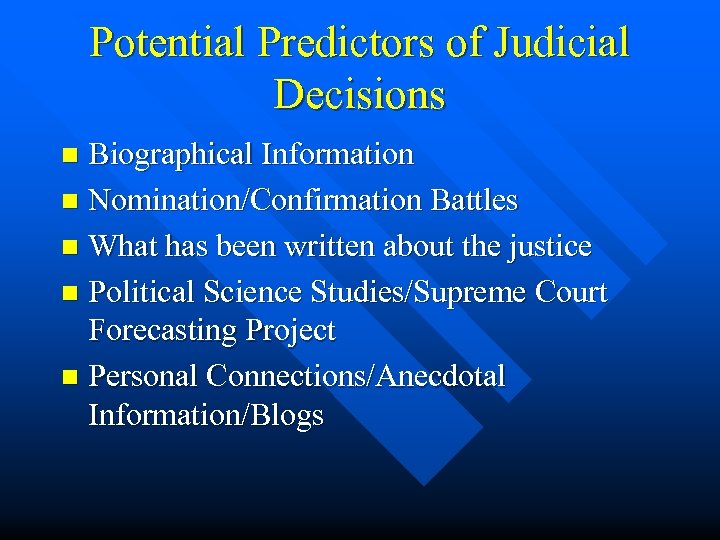 Potential Predictors of Judicial Decisions

- Biographical Information
- Nomination/Confirmation Battles
- What has been written about the justice
- Political Science Studies/Supreme Court Forecasting Project
- Personal Connections/Anecdotal Information/Blogs